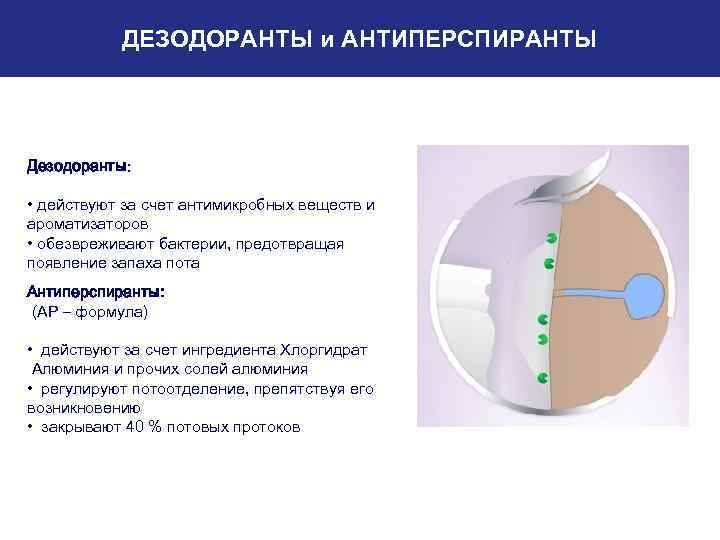 ДЕЗОДОРАНТЫ и АНТИПЕРСПИРАНТЫ

Дезодоранты:

• действуют за счет антимикробных веществ и ароматизаторов
• обезвреживают бактерии, предотвращая появление запаха пота

Антиперспиранты:
(АР – формула)

• действуют за счет ингредиента Хлоргидрат Алюминия и прочих солей алюминия
• регулируют потоотделение, препятствуя его возникновению
• закрывают 40 % потовых протоков